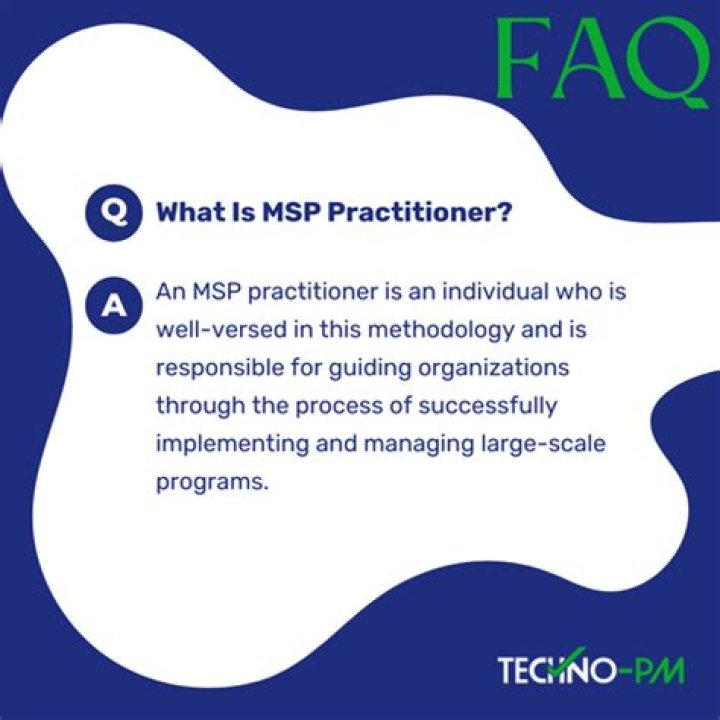 FAQ

Q What Is MSP Practitioner?

A An MSP practitioner is an individual who is well-versed in this methodology and is responsible for guiding organizations through the process of successfully implementing and managing large-scale programs.

TECHNO-PM